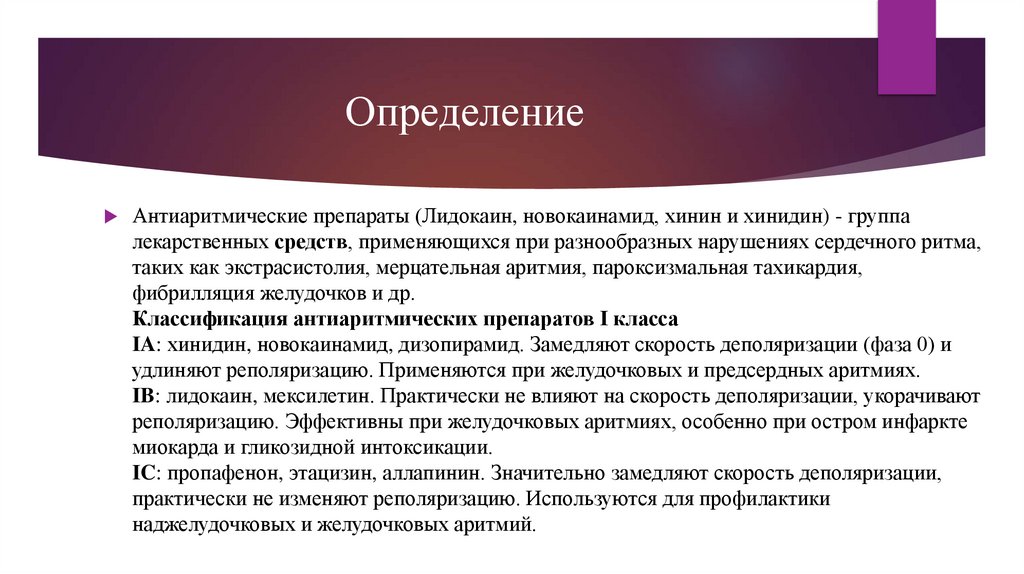 Определение

Антиаритмические препараты (Лидокаин, новокаинамид, хинин и хинидин) - группа лекарственных средств, применяющихся при разнообразных нарушениях сердечного ритма, таких как экстрасистолия, мерцательная аритмия, пароксизмальная тахикардия, фибрилляция желудочков и др.
Классификация антиаритмических препаратов I класса
IA: хинидин, новокаинамид, дизопирамид. Замедляют скорость деполяризации (фаза 0) и удлиняют реполяризацию. Применяются при желудочковых и предсердных аритмиях.
IB: лидокаин, мексилетин. Практически не влияют на скорость деполяризации, укорачивают реполяризацию. Эффективны при желудочковых аритмиях, особенно при остром инфаркте миокарда и гликозидной интоксикации.
IC: пропафенон, этацизин, аллапинин. Значительно замедляют скорость деполяризации, практически не изменяют реполяризацию. Используются для профилактики наджелудочковых и желудочковых аритмий.